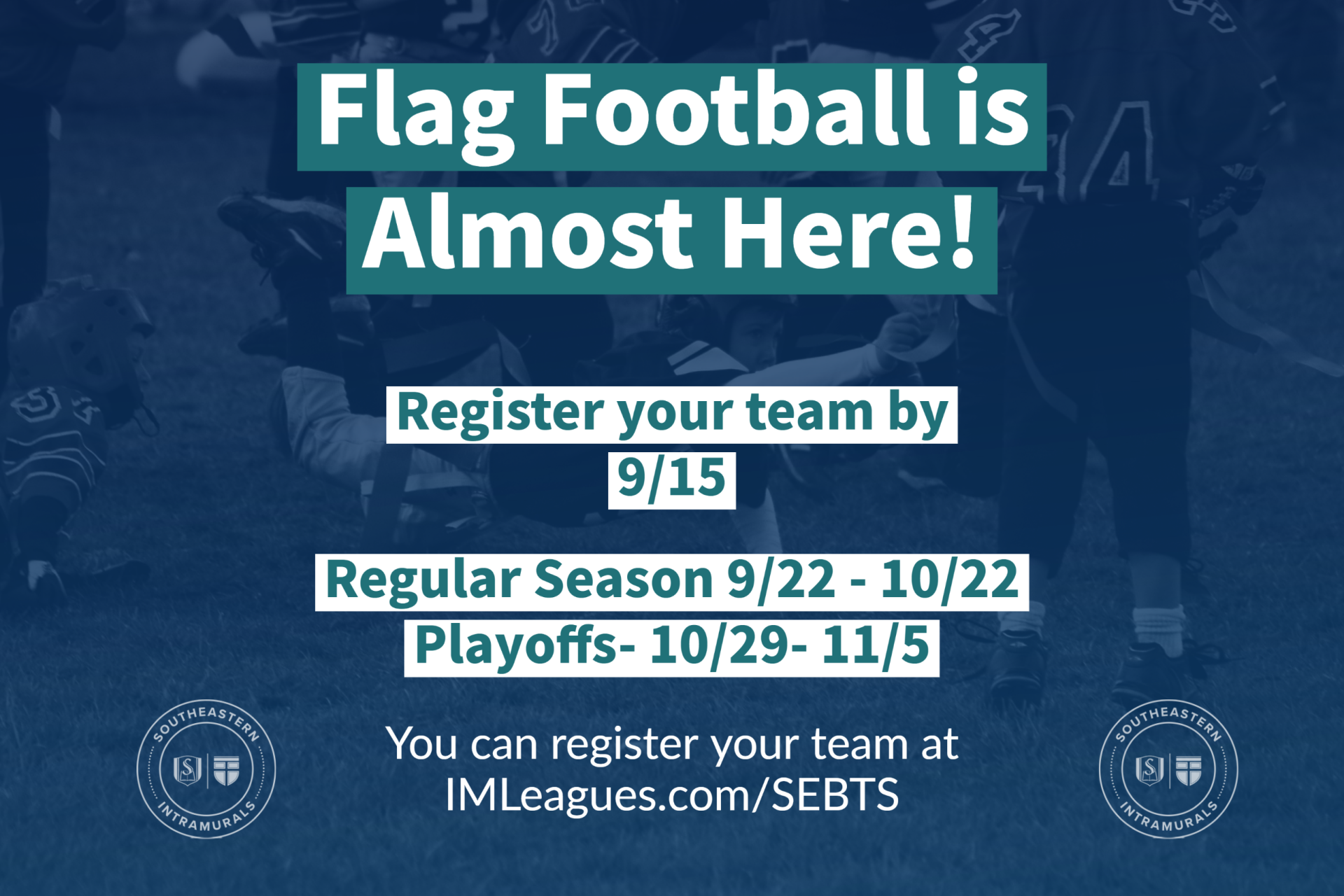 Flag Football is Almost Here!

Register your team by 9/15

Regular Season 9/22 - 10/22
Playoffs- 10/29- 11/5

SOUTHEASTERN INTRAMURALS

You can register your team at IMLeagues.com/SEBTS

SOUTHEASTERN INTRAMURALS